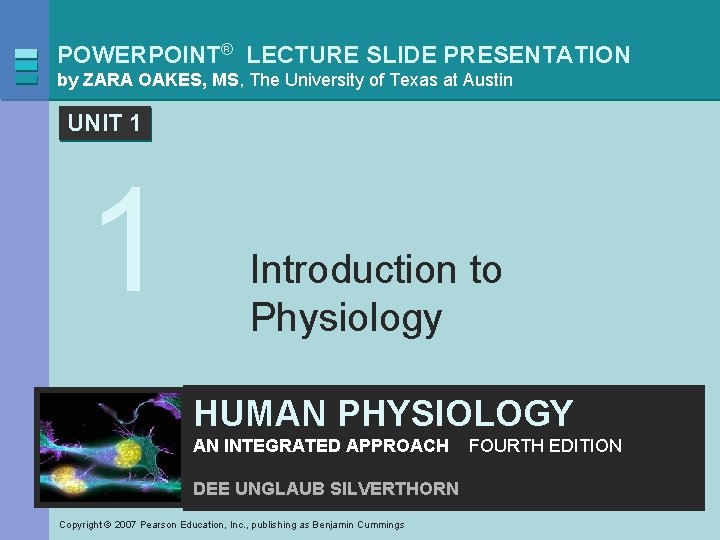 POWERPOINT® LECTURE SLIDE PRESENTATION
by ZARA OAKES, MS, The University of Texas at Austin

UNIT 1

1

Introduction to Physiology

HUMAN PHYSIOLOGY
AN INTEGRATED APPROACH FOURTH EDITION
DEE UNGLAUB SILVERTHORN

Copyright © 2007 Pearson Education, Inc., publishing as Benjamin Cummings